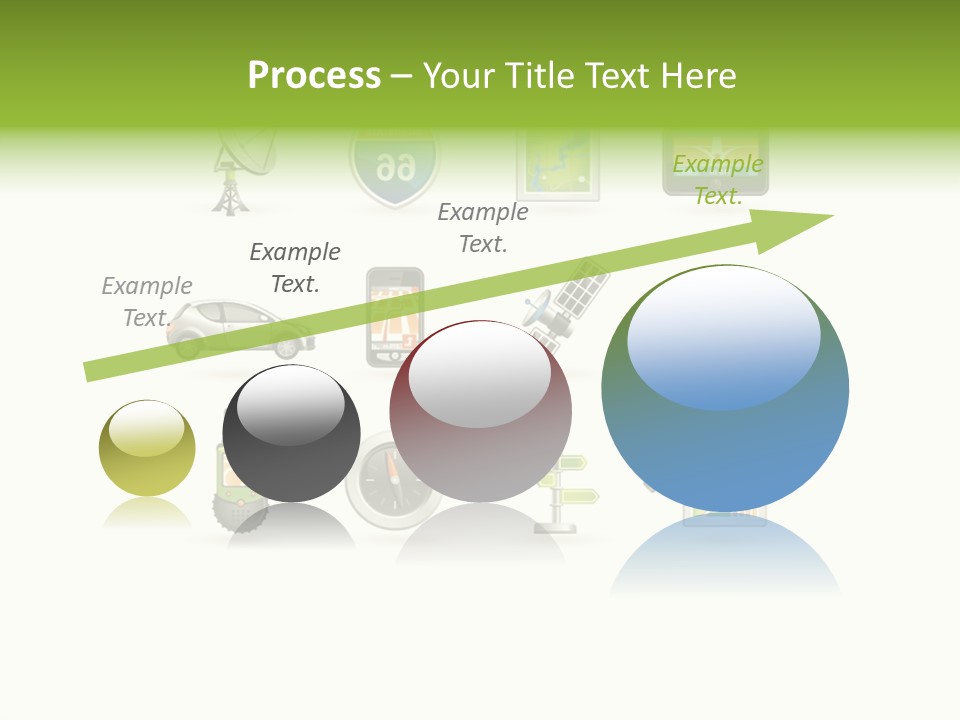 Process – Your Title Text Here

66

Example Text.

Example Text.

Example Text.

Example Text.